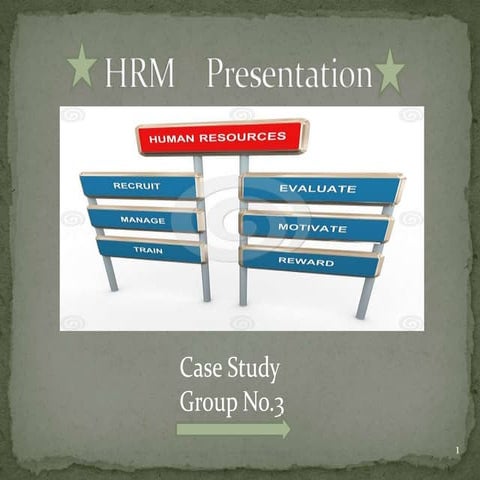 HRM Presentation

HUMAN RESOURCES

RECRUIT

MANAGE

TRAIN

EVALUATE

MOTIVATE

REWARD

Case Study
Group No.3

1